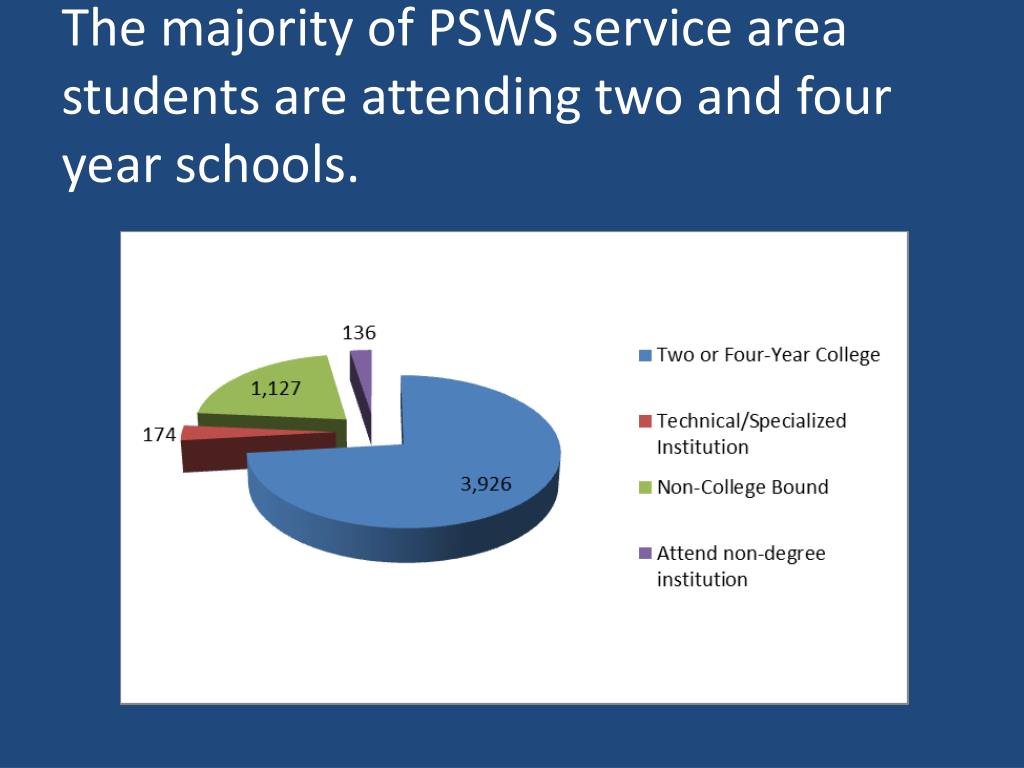 The majority of PSWS service area students are attending two and four year schools.

136

1,127

174

3,926

Two or Four-Year College

Technical/Specialized Institution

Non-College Bound

Attend non-degree institution